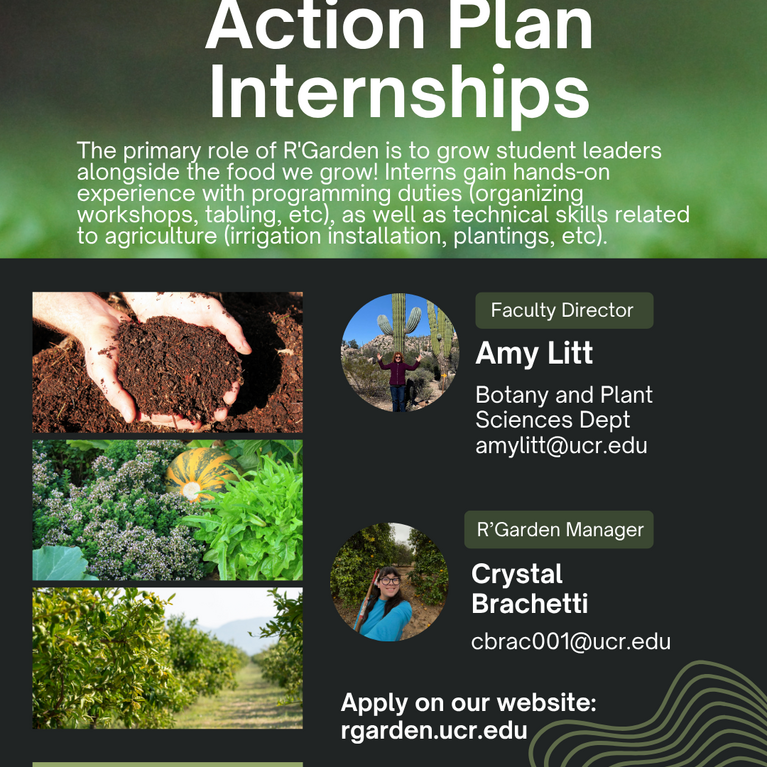 Action Plan Internships

The primary role of R'Garden is to grow student leaders alongside the food we grow! Interns gain hands-on experience with programming duties (organizing workshops, tabling, etc), as well as technical skills related to agriculture (irrigation installation, plantings, etc).

Faculty Director

Amy Litt

Botany and Plant Sciences Dept
amylitt@ucr.edu

R'Garden Manager

Crystal Brachetti

cbrac001@ucr.edu

Apply on our website:
rgarden.ucr.edu